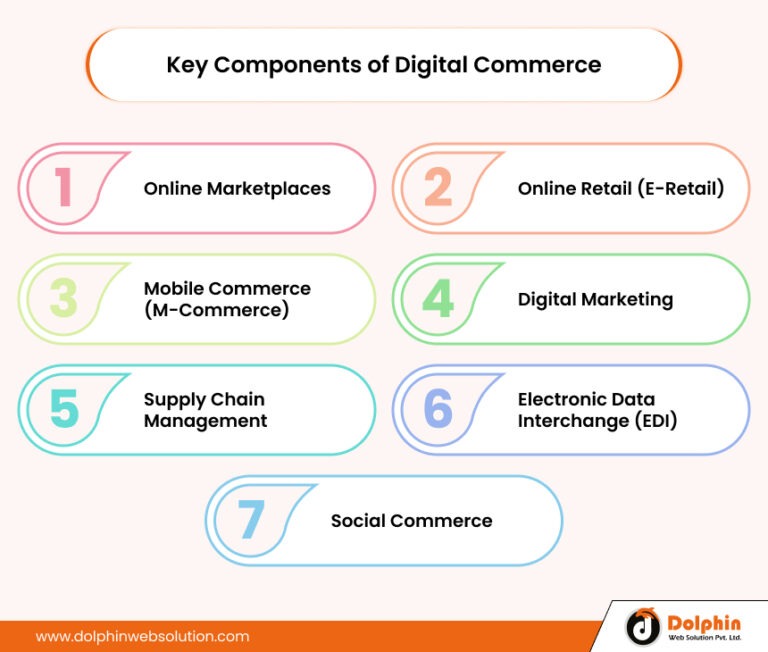 Key Components of Digital Commerce

1 Online Marketplaces

2 Online Retail (E-Retail)

3 Mobile Commerce (M-Commerce)

4 Digital Marketing

5 Supply Chain Management

6 Electronic Data Interchange (EDI)

7 Social Commerce

www.dolphinwebsolution.com

Dolphin
Web Solution Pvt. Ltd.